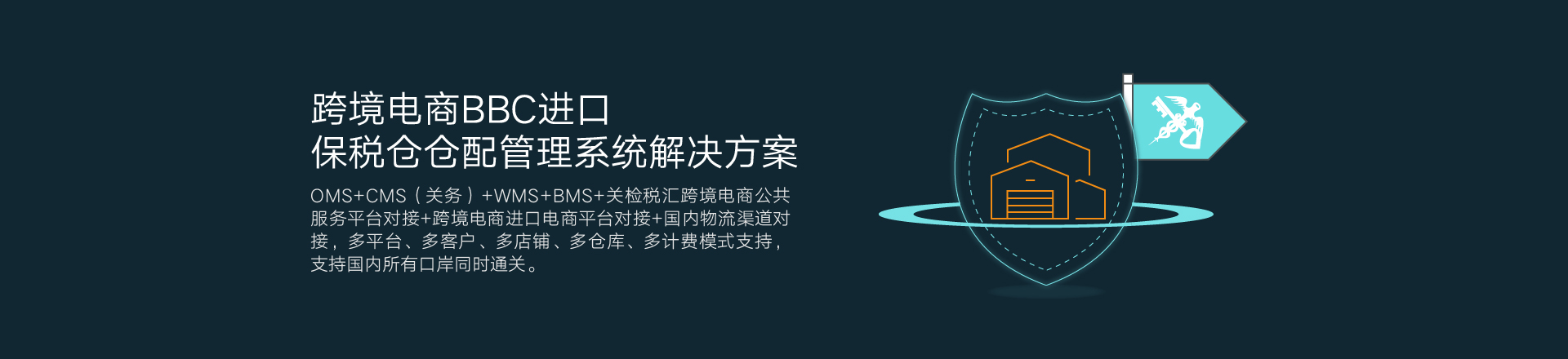 跨境电商BBC进口
保税仓仓配管理系统解决方案

OMS+CMS（关务）+WMS+BMS+关检税汇跨境电商公共服务平台对接+跨境电商进口电商平台对接+国内物流渠道对接，多平台、多客户、多店铺、多仓库、多计费模式支持，支持国内所有口岸同时通关。